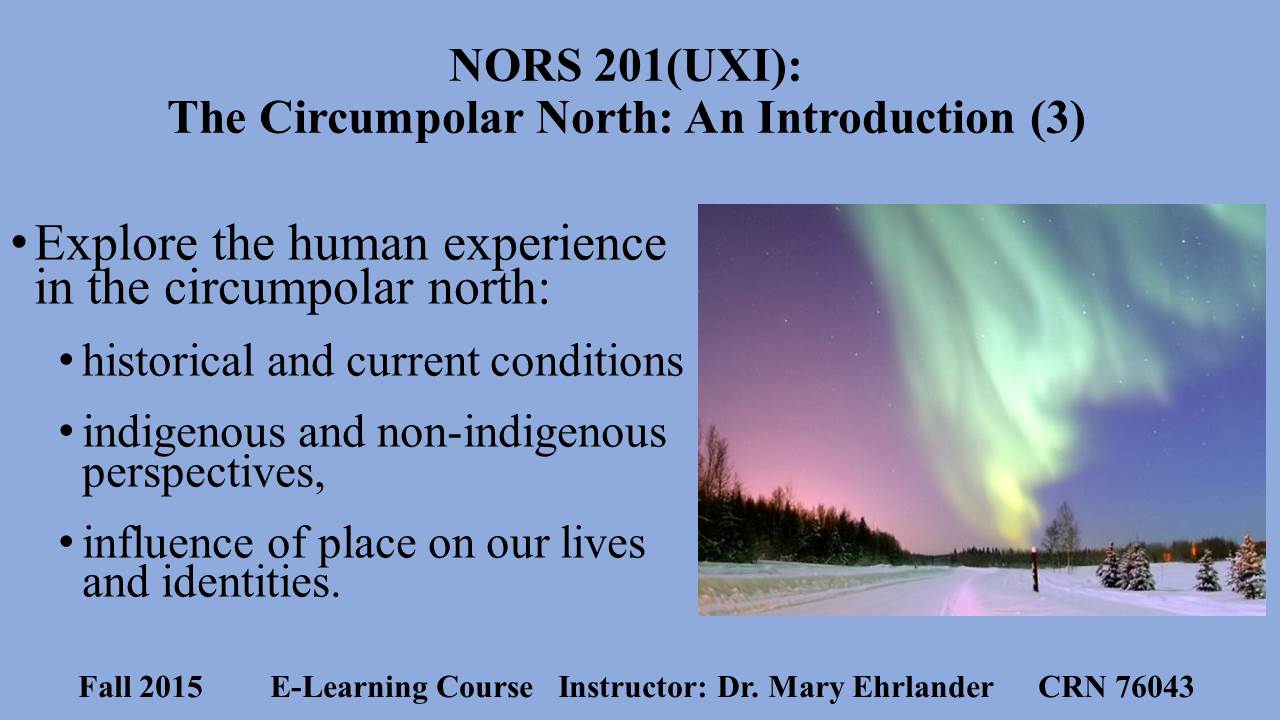 NORS 201(UXI):
The Circumpolar North: An Introduction (3)

• Explore the human experience in the circumpolar north:

• historical and current conditions

• indigenous and non-indigenous perspectives,

• influence of place on our lives and identities.

Fall 2015 E-Learning Course Instructor: Dr. Mary Ehrlander CRN 76043